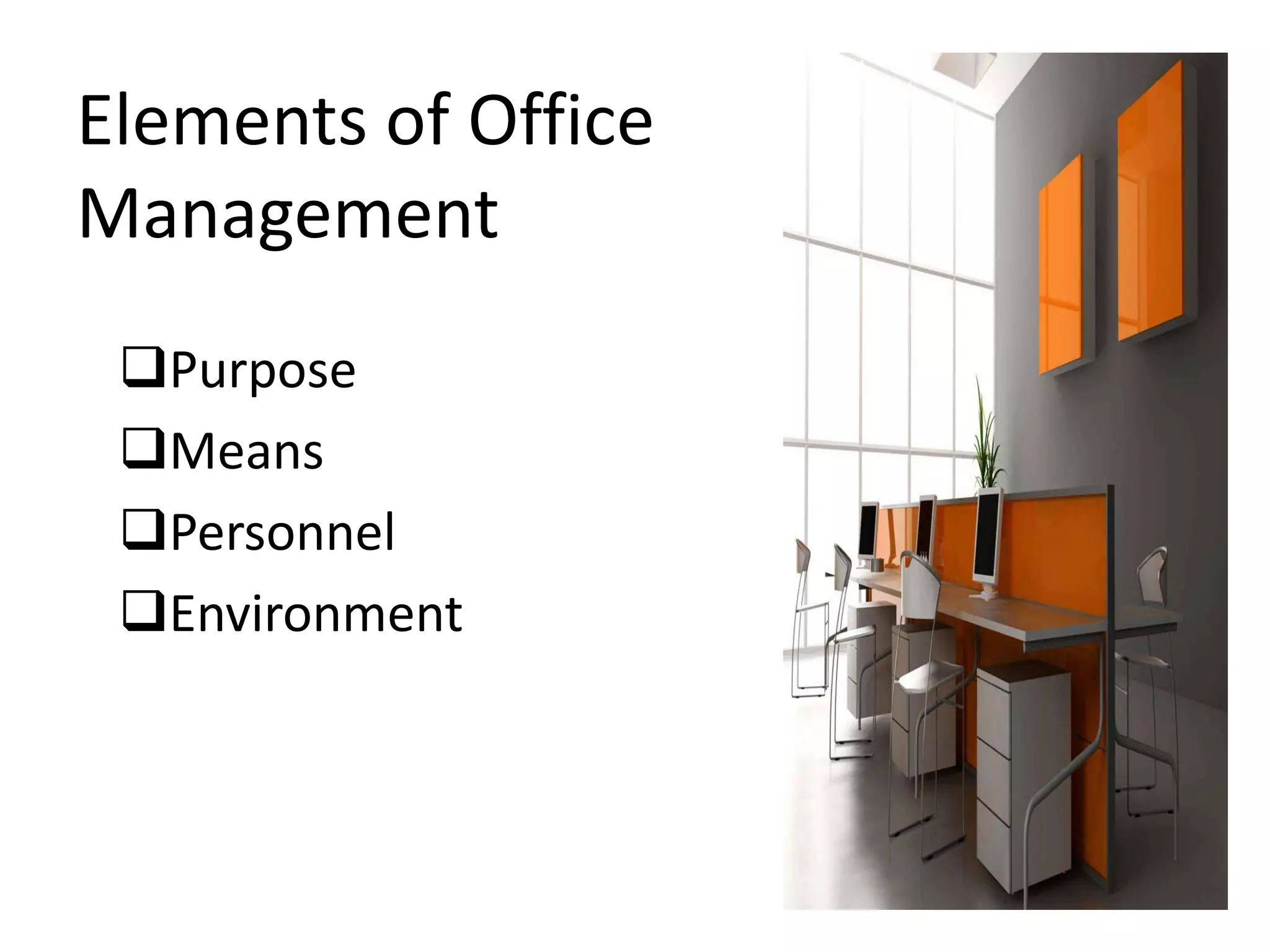 Elements of Office Management

❑Purpose
❑Means
❑Personnel
❑Environment